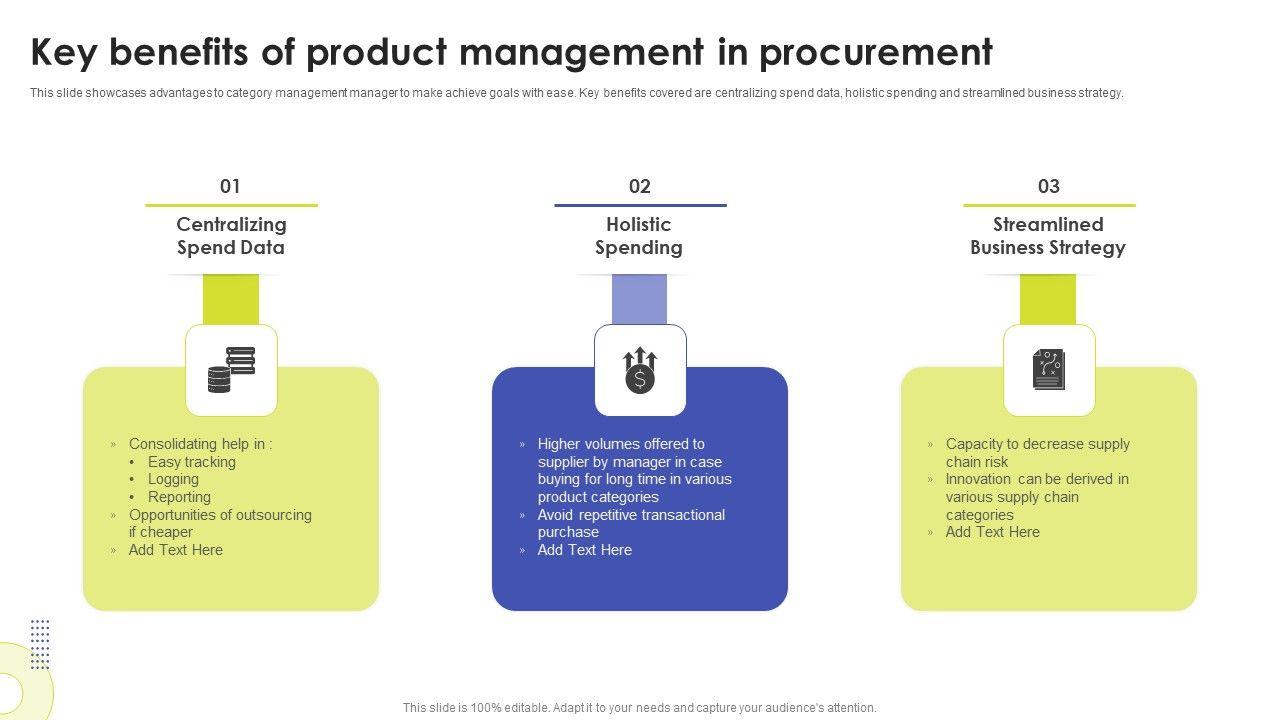 Key benefits of product management in procurement

This slide showcases advantages to category management manager to make achieve goals with ease. Key benefits covered are centralizing spend data, holistic spending and streamlined business strategy.

01

Centralizing Spend Data

» Consolidating help in :
• Easy tracking
• Logging
• Reporting
» Opportunities of outsourcing if cheaper
» Add Text Here

02

Holistic Spending

» Higher volumes offered to supplier by manager in case buying for long time in various product categories
» Avoid repetitive transactional purchase
» Add Text Here

03

Streamlined Business Strategy

» Capacity to decrease supply chain risk
» Innovation can be derived in various supply chain categories
» Add Text Here

This slide is 100% editable. Adapt it to your needs and capture your audience's attention.